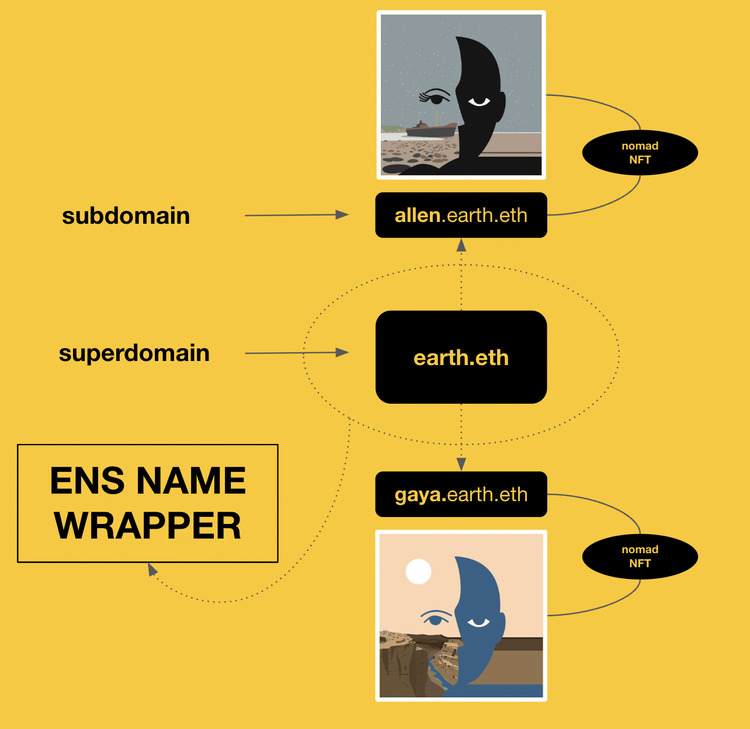 nomad NFT

subdomain

allen.earth.eth

superdomain

earth.eth

ENS NAME WRAPPER

gaya.earth.eth

nomad NFT